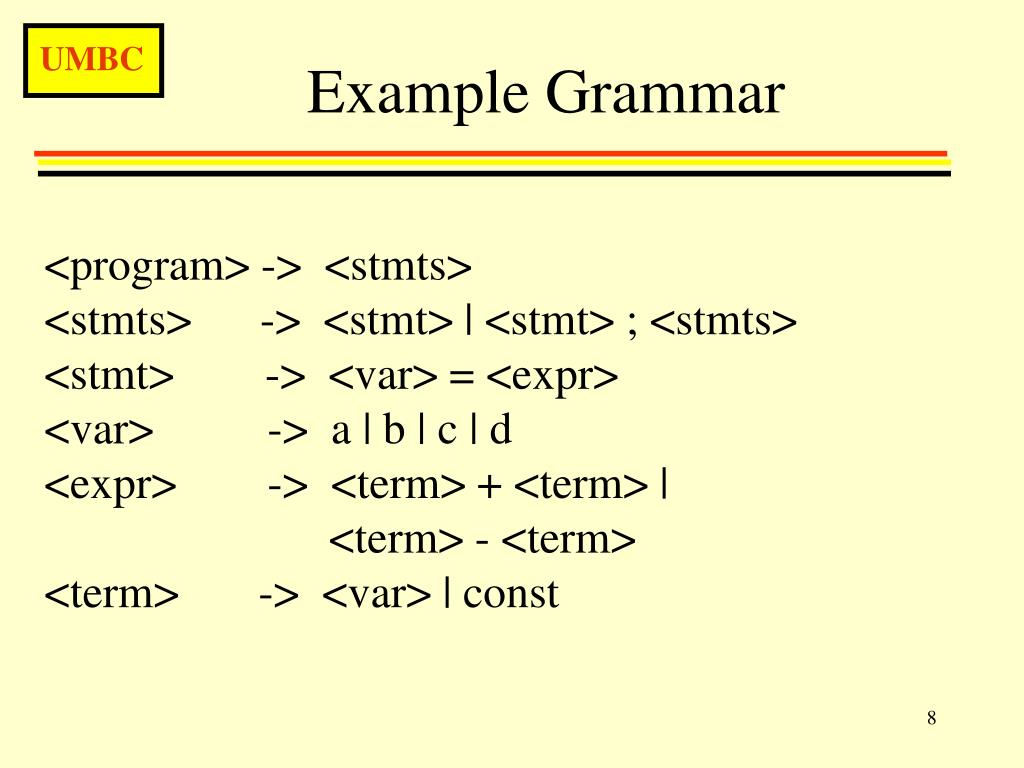 UMBC

Example Grammar

<program> -> <stmts>
<stmts> -> <stmt> | <stmt> ; <stmts>
<stmt> -> <var> = <expr>
<var> -> a | b | c | d
<expr> -> <term> + <term> |
<term> - <term>
<term> -> <var> | const

8